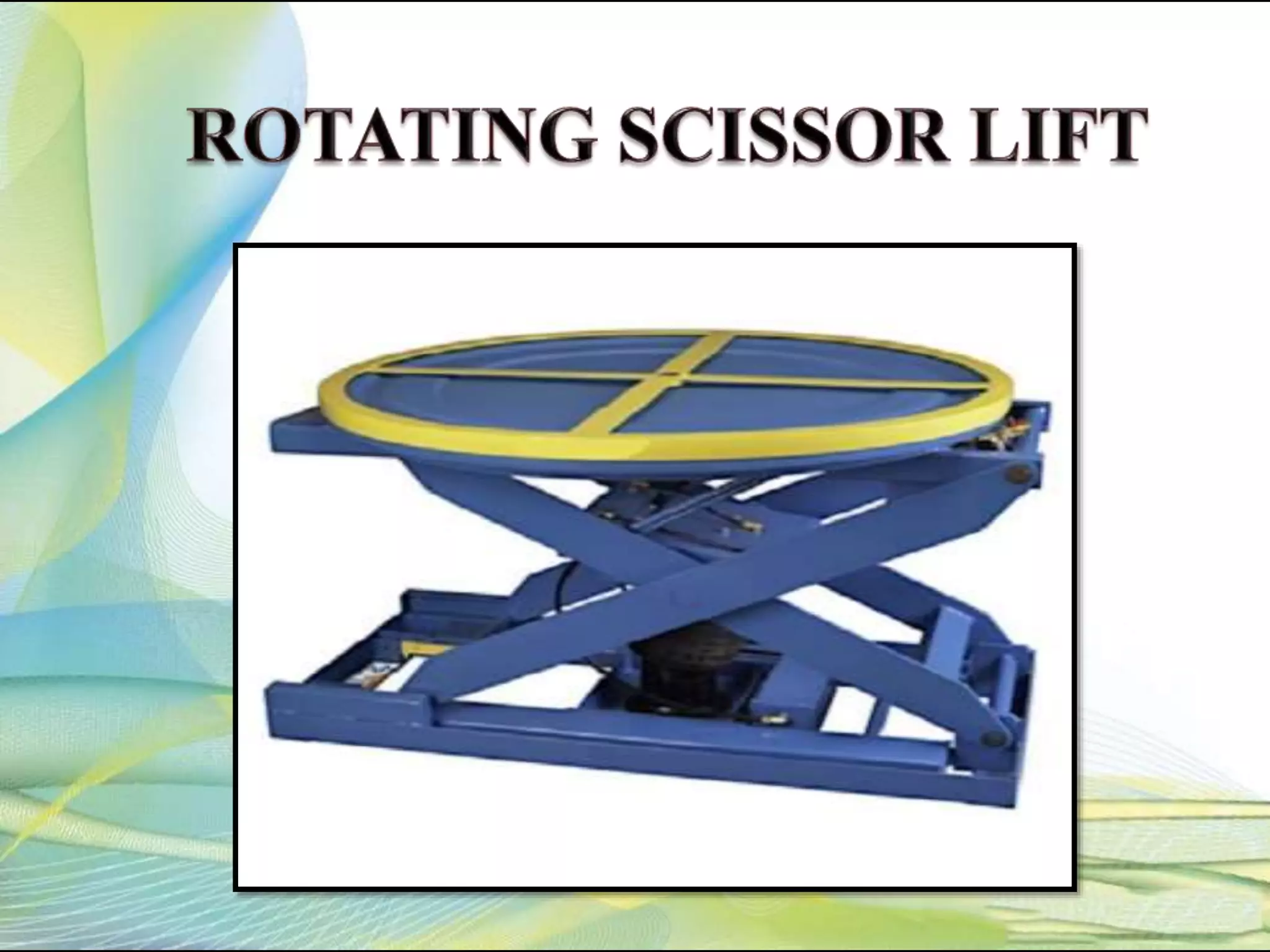 ROTATING SCISSOR LIFT